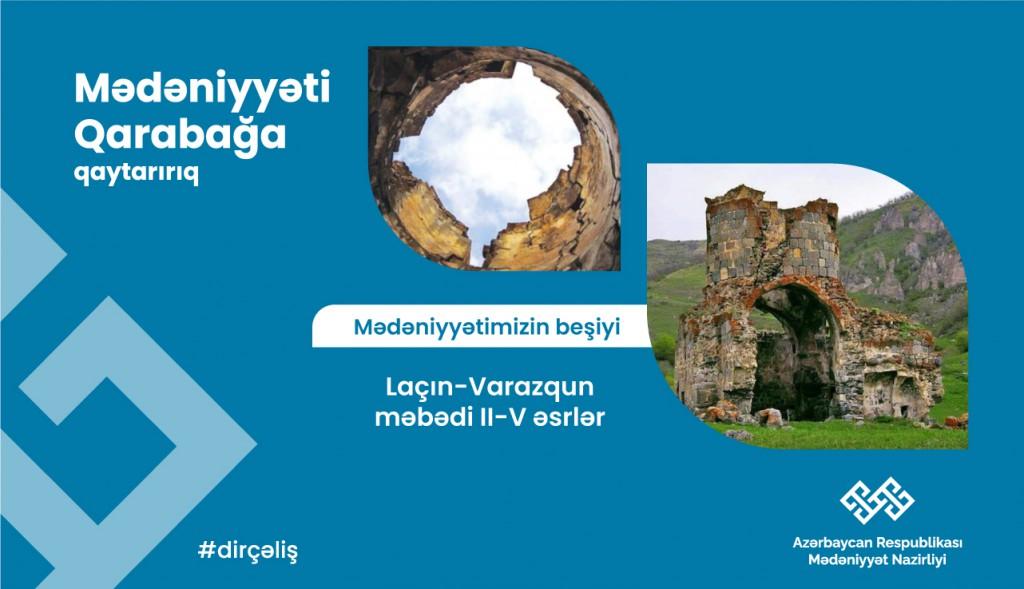 Mədəniyyəti Qarabağa qaytarırıq

Mədəniyyətimizin beşiyi

Laçın-Varazqun məbədi II-V əsrlər

#dirçəliş

Azərbaycan Respublikası Mədəniyyət Nazirliyi